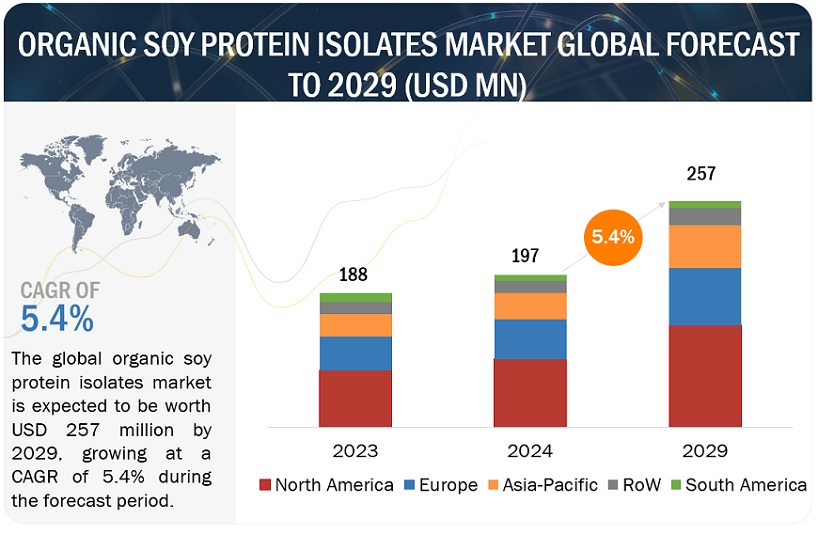 ORGANIC SOY PROTEIN ISOLATES MARKET GLOBAL FORECAST TO 2029 (USD MN)

CAGR OF
5.4%

The global organic soy protein isolates market is expected to be worth USD 257 million by 2029, growing at a CAGR of 5.4% during the forecast period.

188
197
5.4%
257

2023
2024
2029

North America
Europe
Asia-Pacific
RoW
South America